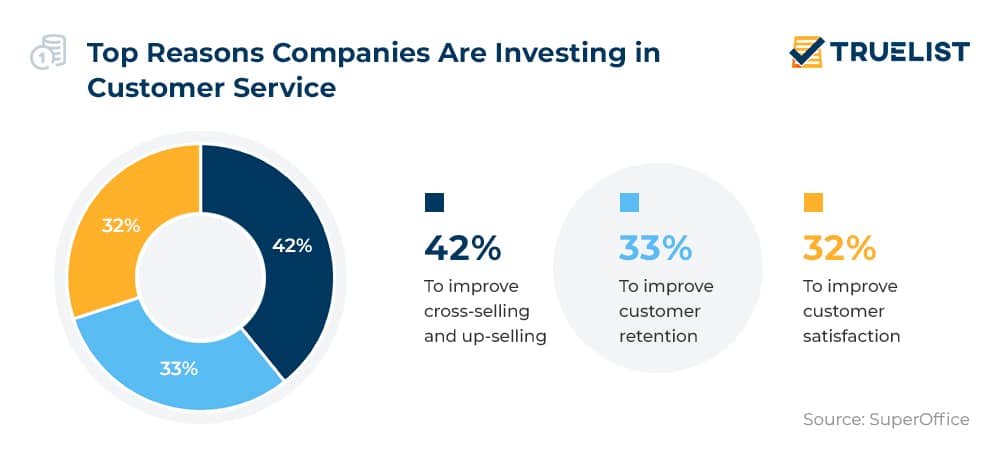 Top Reasons Companies Are Investing in Customer Service

TRUELIST

32%

42%

33%

42%
To improve cross-selling and up-selling

33%
To improve customer retention

32%
To improve customer satisfaction

Source: SuperOffice